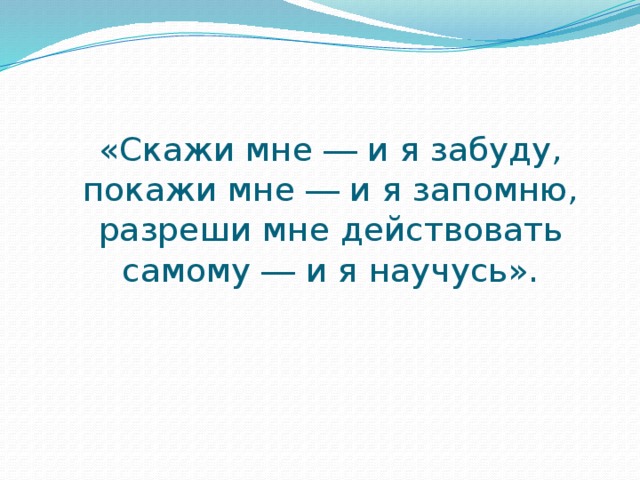 «Скажи мне — и я забуду, покажи мне — и я запомню, разреши мне действовать самому — и я научусь».